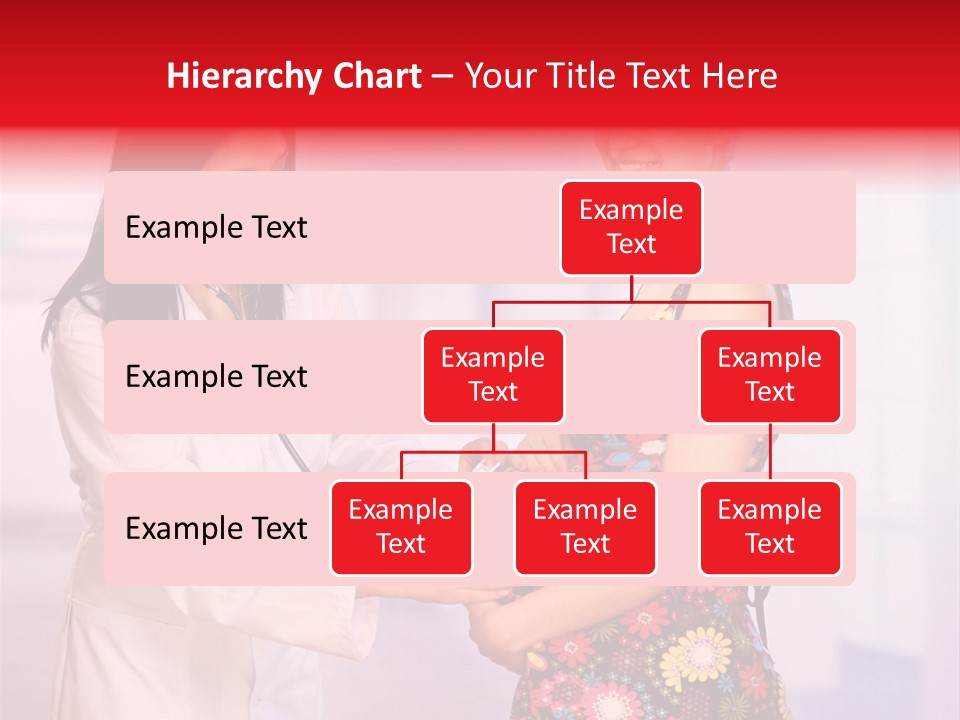 Hierarchy Chart – Your Title Text Here

Example Text

Example Text

Example Text

Example Text

Example Text

Example Text

Example Text

Example Text

Example Text